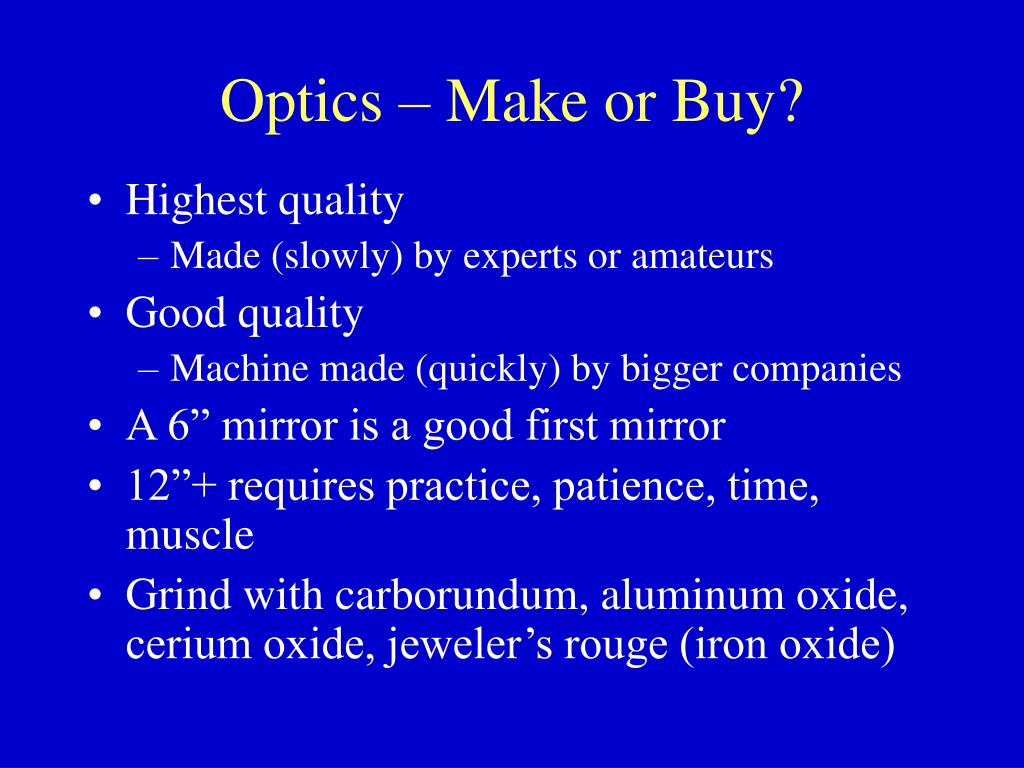 Optics – Make or Buy?

• Highest quality
  – Made (slowly) by experts or amateurs
• Good quality
  – Machine made (quickly) by bigger companies
• A 6” mirror is a good first mirror
• 12”+ requires practice, patience, time, muscle
• Grind with carborundum, aluminum oxide, cerium oxide, jeweler’s rouge (iron oxide)